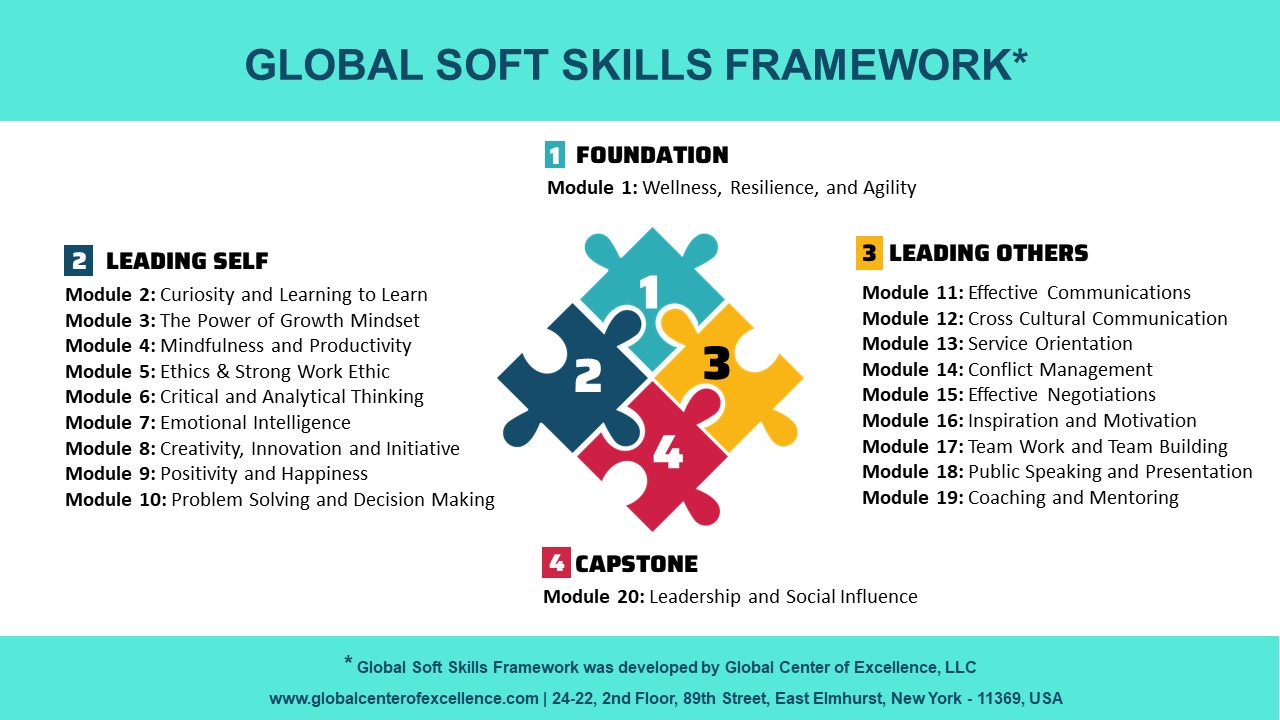 GLOBAL SOFT SKILLS FRAMEWORK*

1 FOUNDATION
Module 1: Wellness, Resilience, and Agility

2 LEADING SELF
Module 2: Curiosity and Learning to Learn
Module 3: The Power of Growth Mindset
Module 4: Mindfulness and Productivity
Module 5: Ethics & Strong Work Ethic
Module 6: Critical and Analytical Thinking
Module 7: Emotional Intelligence
Module 8: Creativity, Innovation and Initiative
Module 9: Positivity and Happiness
Module 10: Problem Solving and Decision Making

1
2
3
4

3 LEADING OTHERS
Module 11: Effective Communications
Module 12: Cross Cultural Communication
Module 13: Service Orientation
Module 14: Conflict Management
Module 15: Effective Negotiations
Module 16: Inspiration and Motivation
Module 17: Team Work and Team Building
Module 18: Public Speaking and Presentation
Module 19: Coaching and Mentoring

4 CAPSTONE
Module 20: Leadership and Social Influence

* Global Soft Skills Framework was developed by Global Center of Excellence, LLC
www.globalcenterofexcellence.com | 24-22, 2nd Floor, 89th Street, East Elmhurst, New York - 11369, USA